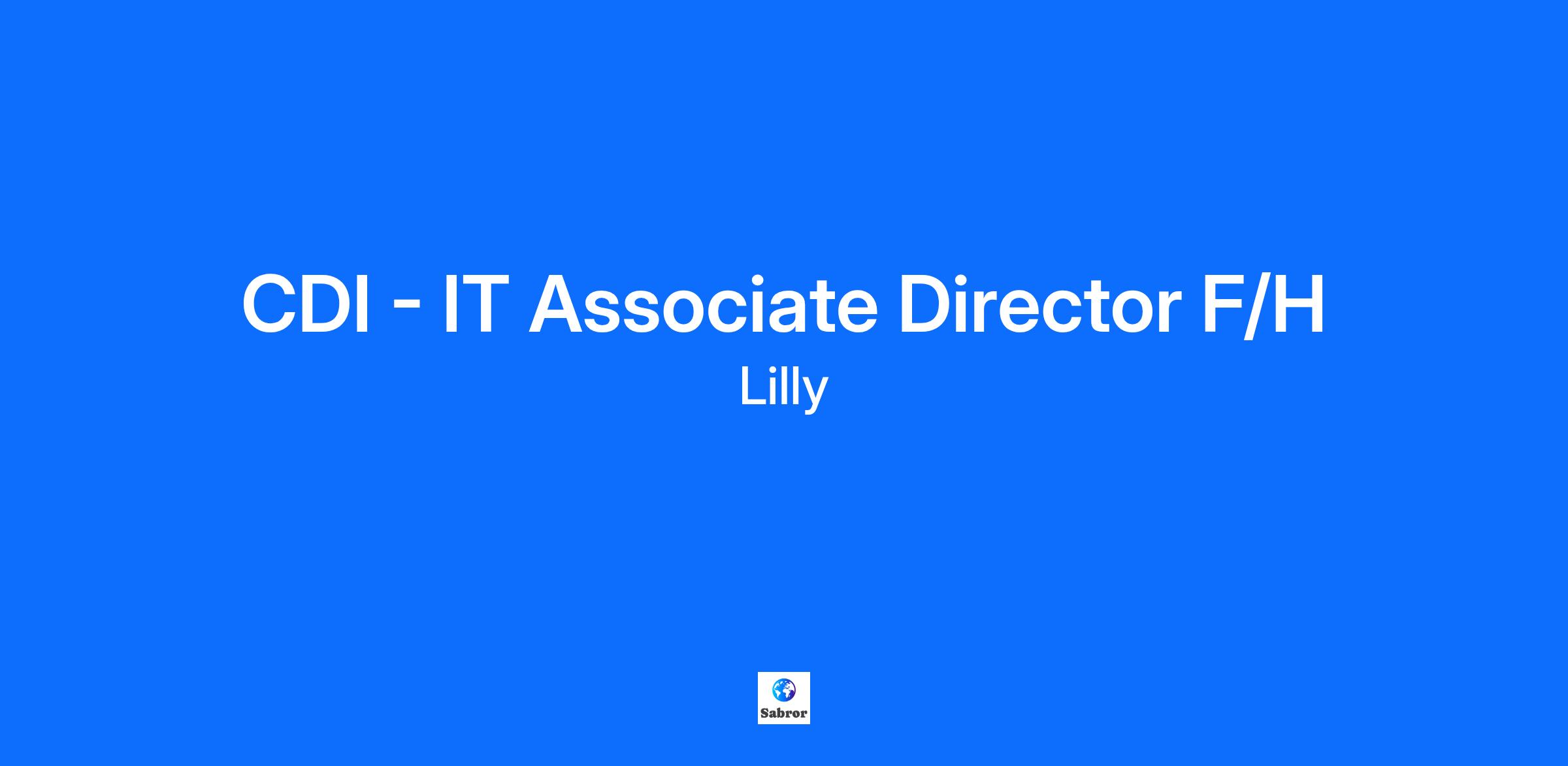 CDI - IT Associate Director F/H
Lilly

Sabror